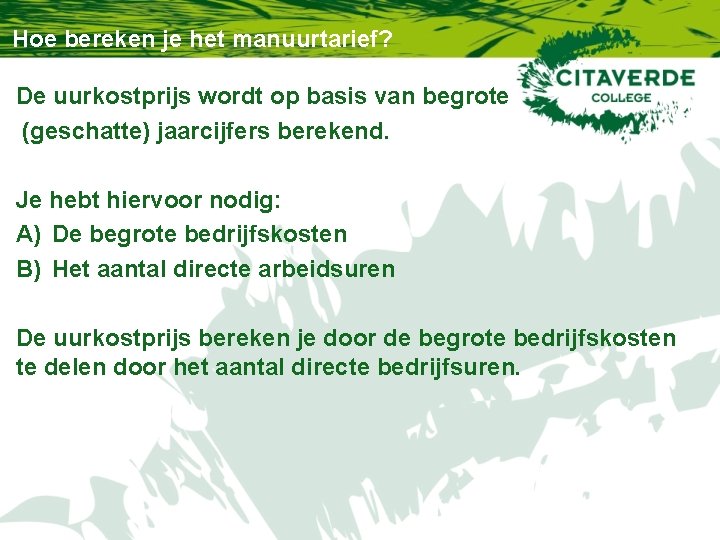 Hoe bereken je het manuurtarief?

CITAVERDE
COLLEGE

De uurkostprijs wordt op basis van begrote (geschatte) jaarcijfers berekend.

Je hebt hiervoor nodig:
A) De begrote bedrijfskosten
B) Het aantal directe arbeidsuren

De uurkostprijs bereken je door de begrote bedrijfskosten te delen door het aantal directe bedrijfsuren.